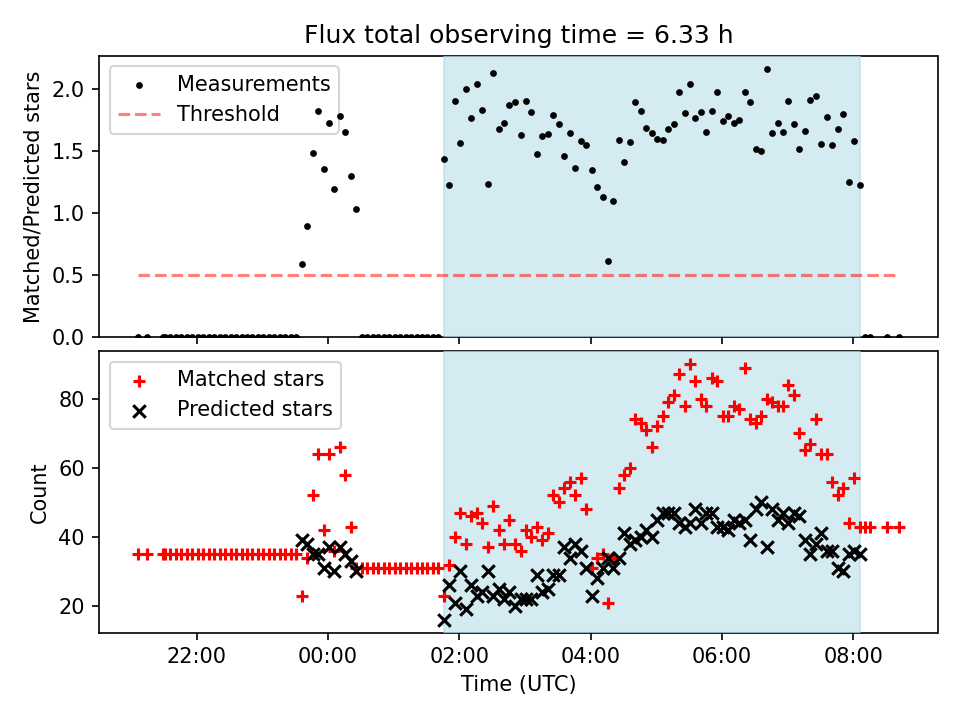 Flux total observing time = 6.33 h

Measurements
Threshold

Matched/Predicted stars

2.0
1.5
1.0
0.5
0.0

Matched stars
Predicted stars

Count

80
60
40
20

22:00
00:00
02:00
04:00
06:00
08:00

Time (UTC)